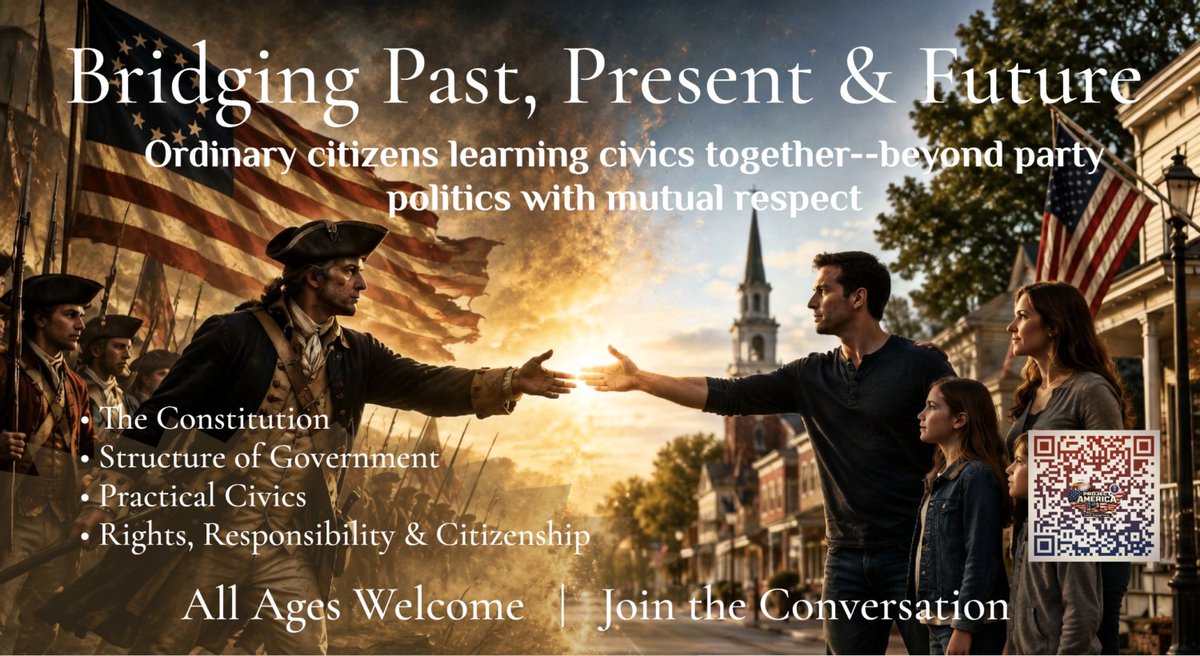 Bridging Past, Present & Future

Ordinary citizens learning civics together--beyond party politics with mutual respect

• The Constitution
• Structure of Government
• Practical Civics
• Rights, Responsibility & Citizenship

PROJECT AMERICA

All Ages Welcome | Join the Conversation